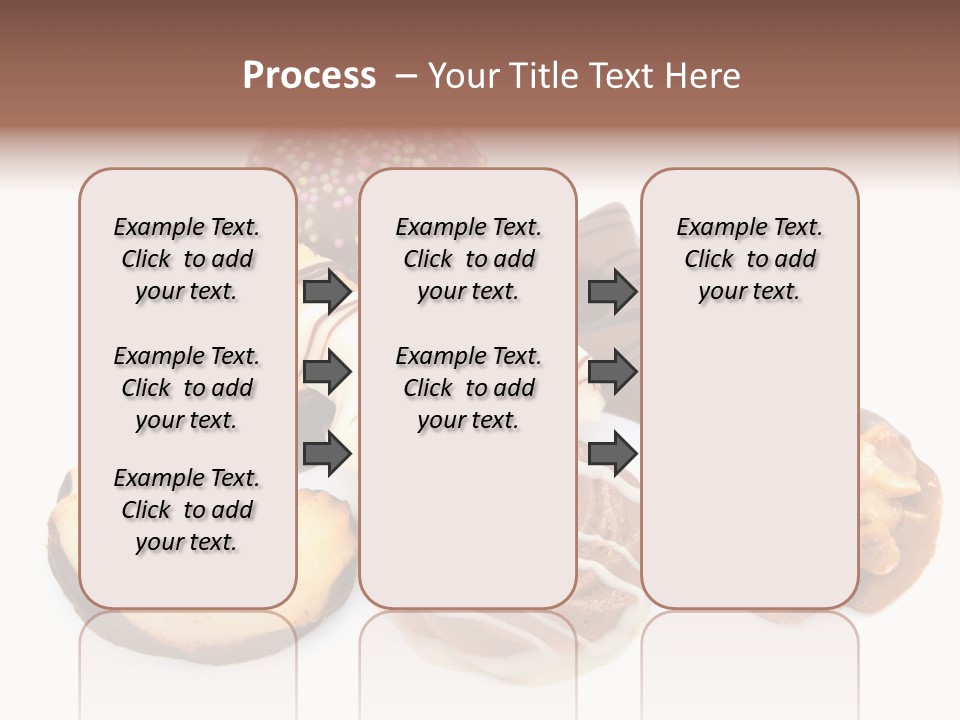 Process – Your Title Text Here

Example Text. Click to add your text.

Example Text. Click to add your text.

Example Text. Click to add your text.

Example Text. Click to add your text.

Example Text. Click to add your text.

Example Text. Click to add your text.